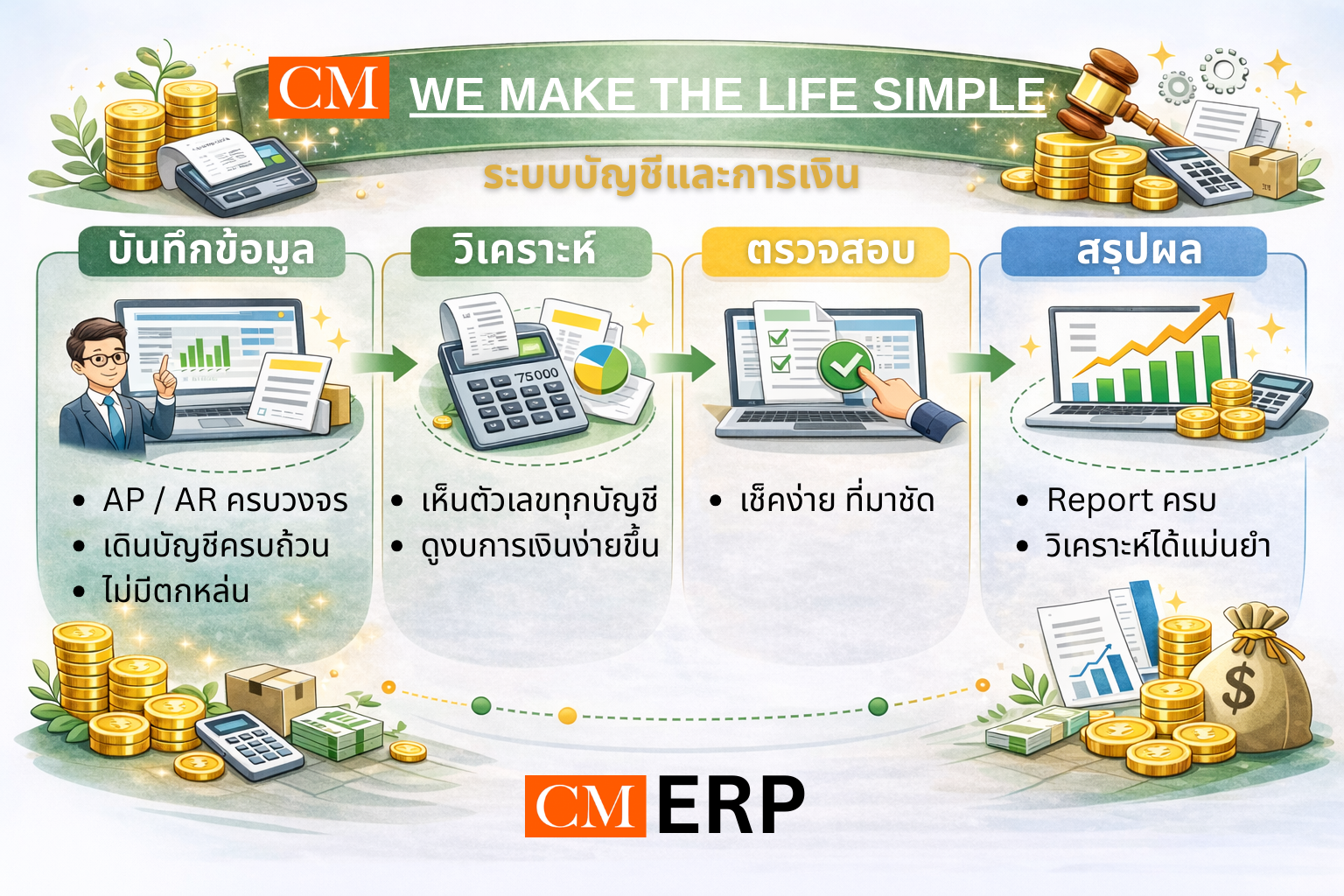 CM WE MAKE THE LIFE SIMPLE

ระบบบัญชีและการเงิน

บันทึกข้อมูล

- AP / AR ครบวงจร
- เดินบัญชีครบถ้วน
- ไม่มีตกหล่น

วิเคราะห์

75000

- เห็นตัวเลขทุกบัญชี
- ดูงบการเงินง่ายขึ้น

ตรวจสอบ

- เช็คง่าย ที่มาชัด

สรุปผล

- Report ครบ
- วิเคราะห์ได้แม่นยำ

CM ERP